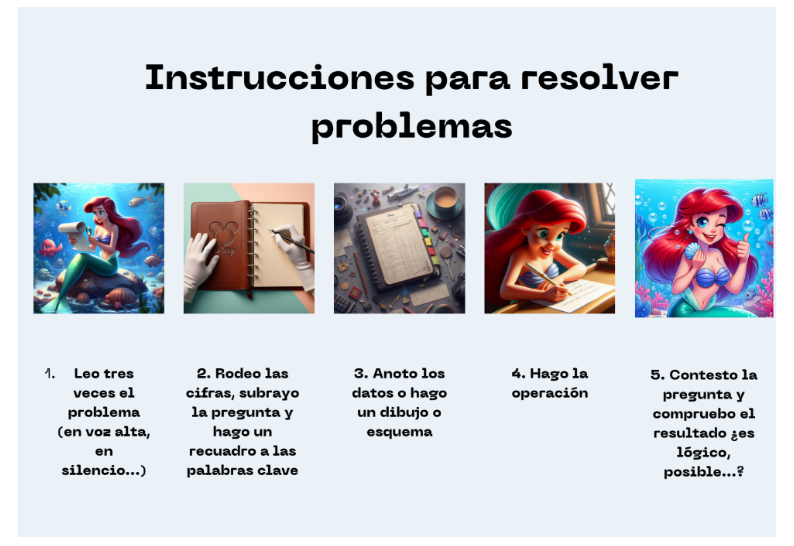 Instrucciones para resolver problemas

1. Leo tres veces el problema (en voz alta, en silencio...)

2. Rodeo las cifras, subrayo la pregunta y hago un recuadro a las palabras clave

3. Anoto los datos o hago un dibujo o esquema

4. Hago la operación

5. Contesto la pregunta y compruebo el resultado ¿es lógico, posible...?